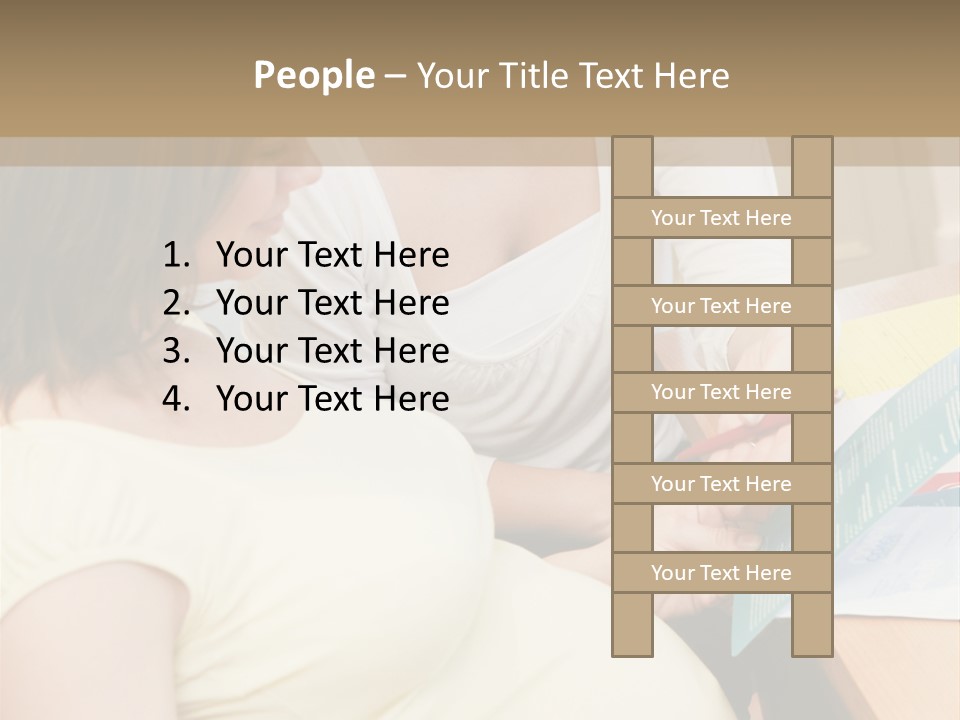 People – Your Title Text Here

1. Your Text Here
2. Your Text Here
3. Your Text Here
4. Your Text Here

Your Text Here

Your Text Here

Your Text Here

Your Text Here

Your Text Here